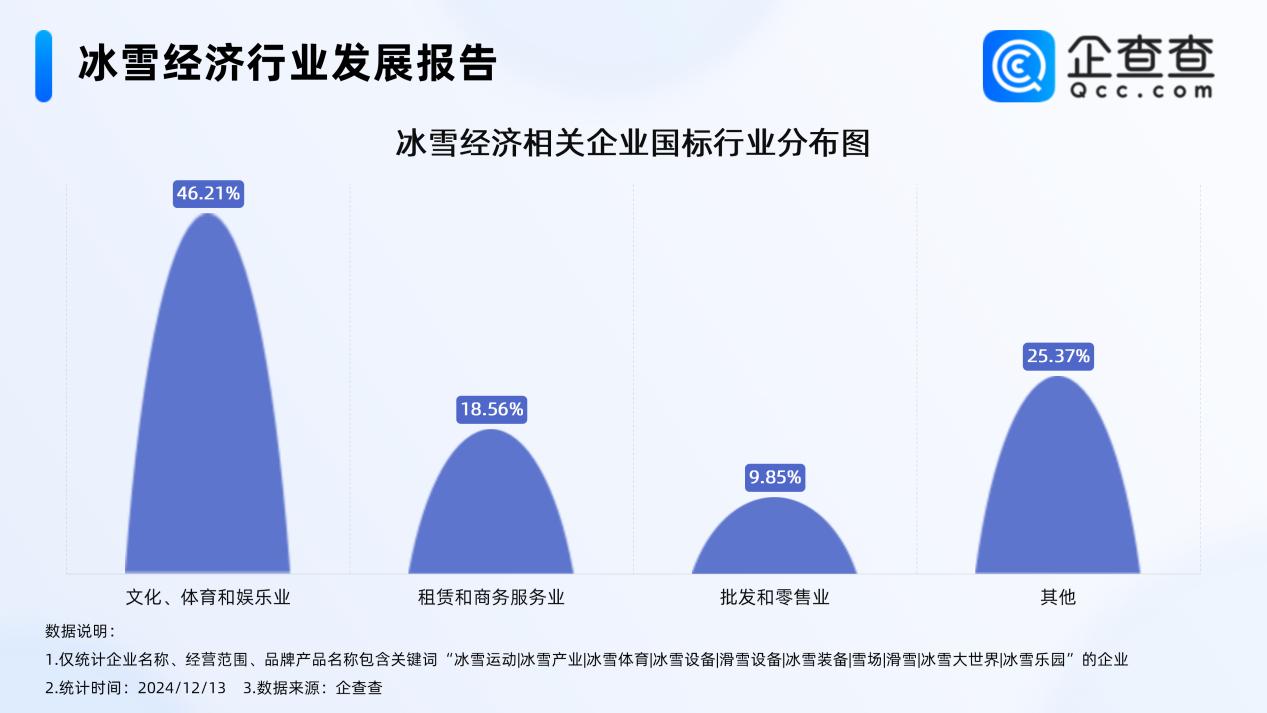 冰雪经济行业发展报告

企查查
Qcc.com

冰雪经济相关企业国标行业分布图

46.21%
18.56%
9.85%
25.37%

文化、体育和娱乐业
租赁和商务服务业
批发和零售业
其他

数据说明：
1.仅统计企业名称、经营范围、品牌产品名称包含关键词“冰雪运动|冰雪产业|冰雪体育|冰雪设备|滑雪设备|冰雪装备|雪场|滑雪|冰雪大世界|冰雪乐园”的企业
2.统计时间：2024/12/13 3.数据来源：企查查